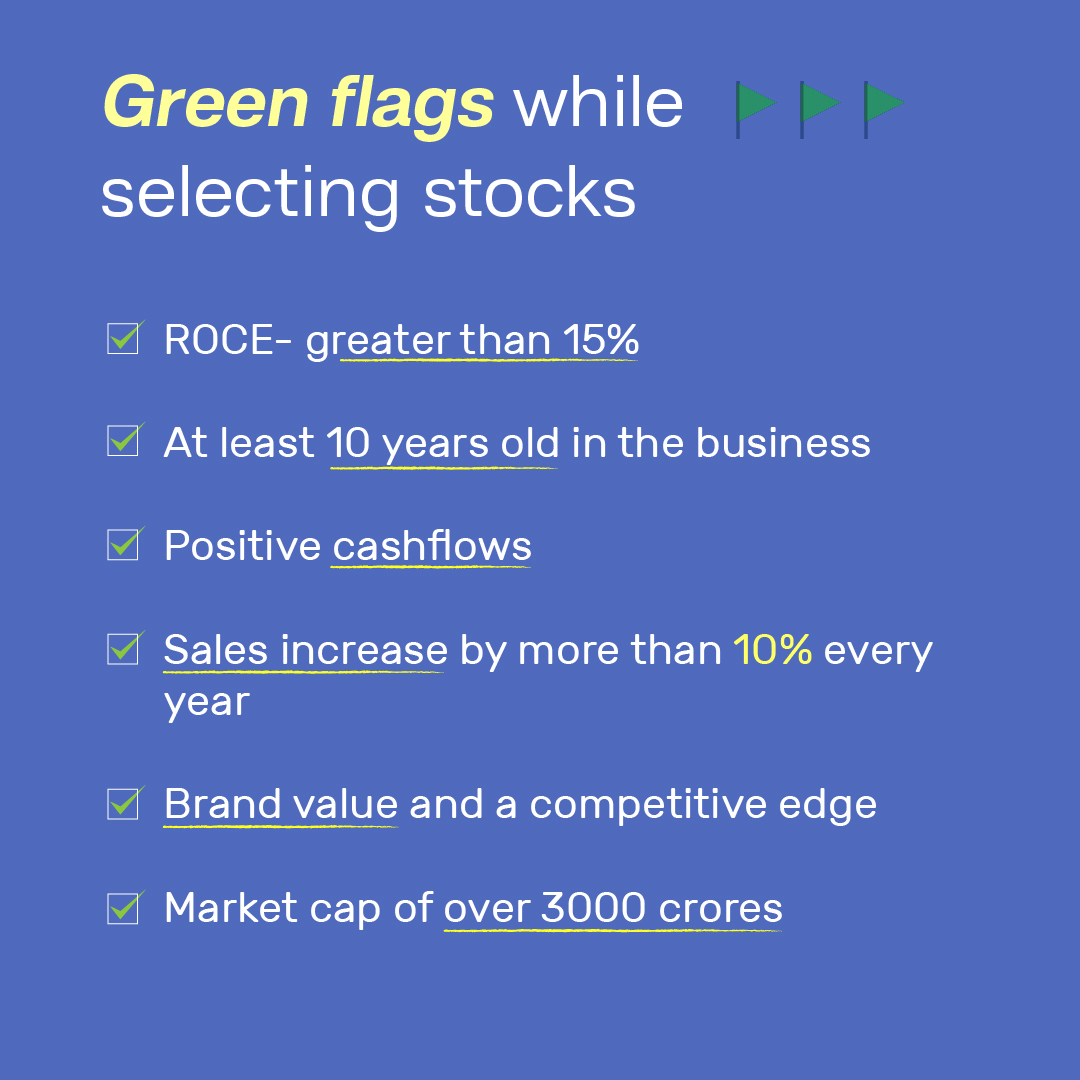 Green flags while selecting stocks

ROCE- greater than 15%

At least 10 years old in the business

Positive cashflows

Sales increase by more than 10% every year

Brand value and a competitive edge

Market cap of over 3000 crores